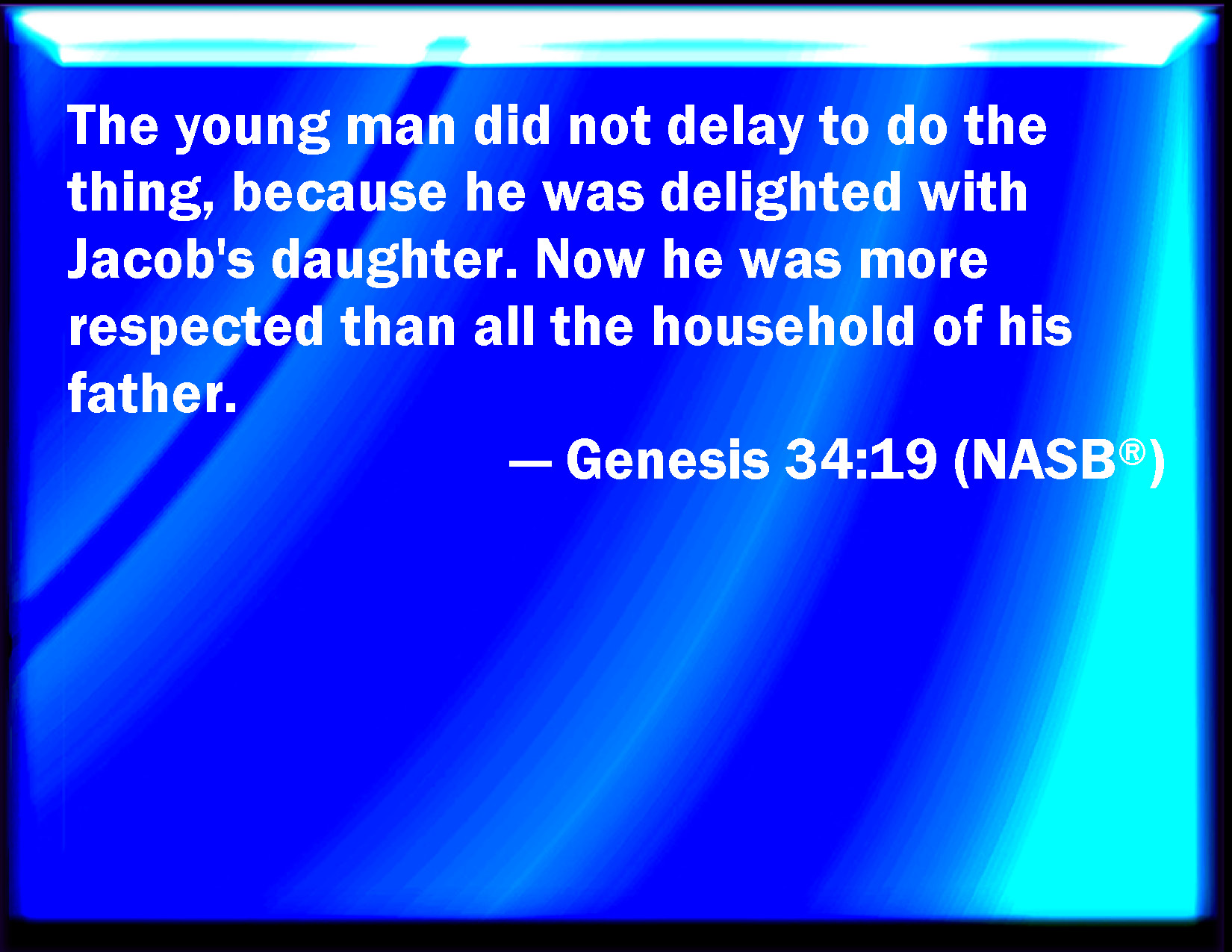 The young man did not delay to do the thing, because he was delighted with Jacob's daughter. Now he was more respected than all the household of his father.

— Genesis 34:19 (NASB®)